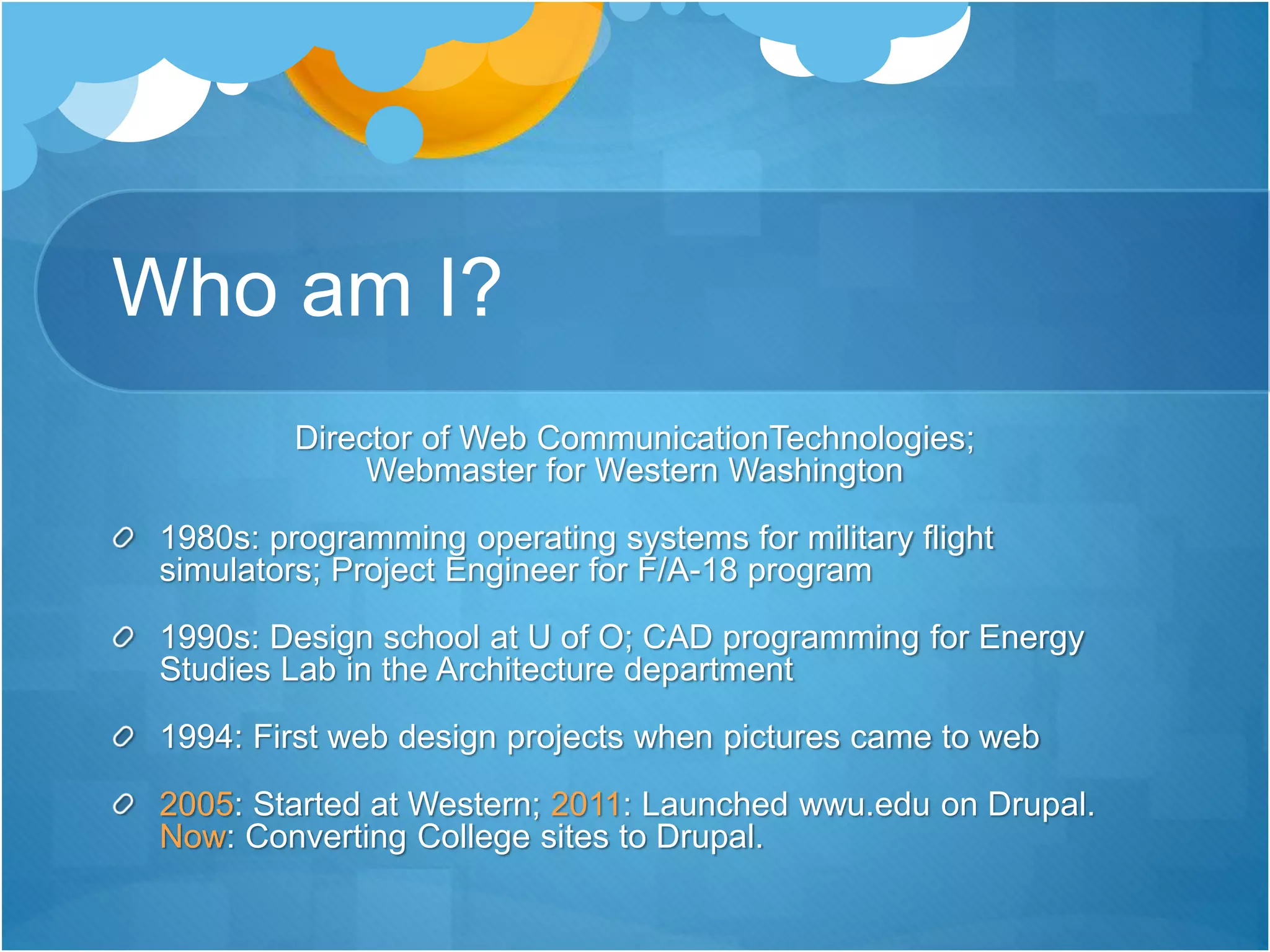 Who am I?

Director of Web CommunicationTechnologies;
Webmaster for Western Washington

1980s: programming operating systems for military flight simulators; Project Engineer for F/A-18 program

1990s: Design school at U of O; CAD programming for Energy Studies Lab in the Architecture department

1994: First web design projects when pictures came to web

2005: Started at Western; 2011: Launched wwu.edu on Drupal. Now: Converting College sites to Drupal.